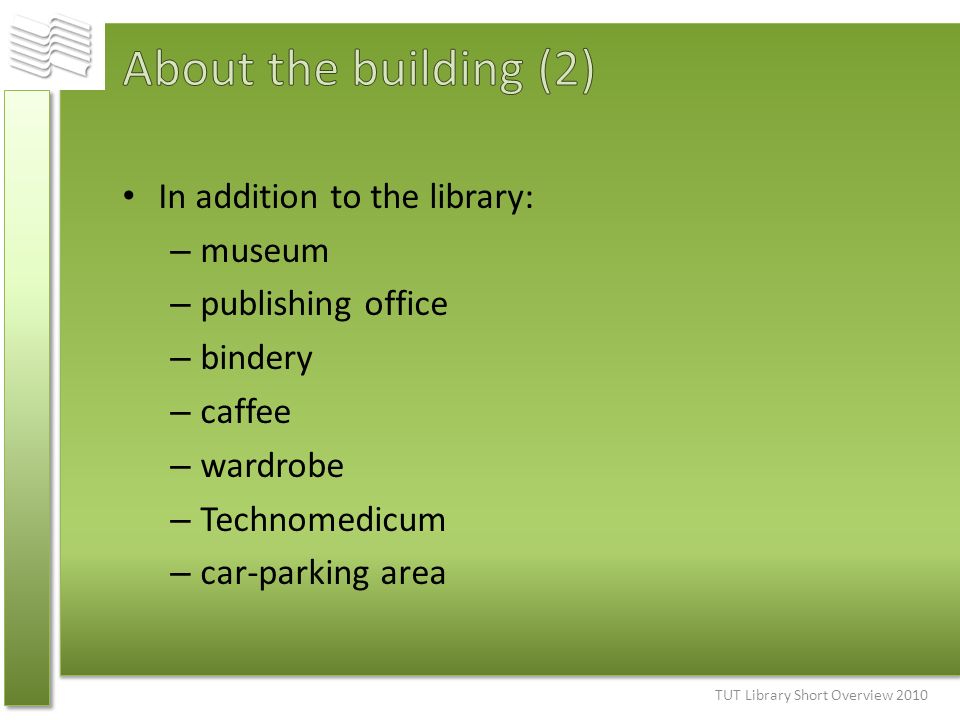 About the building (2)

• In addition to the library:
– museum
– publishing office
– bindery
– caffee
– wardrobe
– Technomedicum
– car-parking area

TUT Library Short Overview 2010